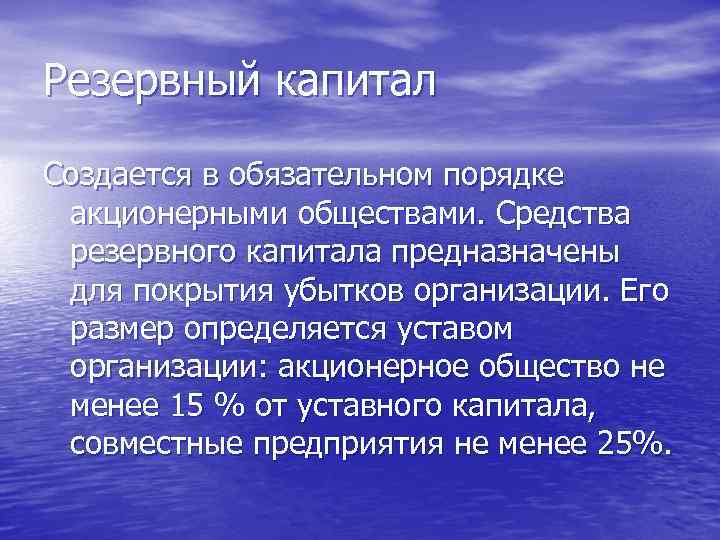 Резервный капитал

Создается в обязательном порядке акционерными обществами. Средства резервного капитала предназначены для покрытия убытков организации. Его размер определяется уставом организации: акционерное общество не менее 15 % от уставного капитала, совместные предприятия не менее 25%.